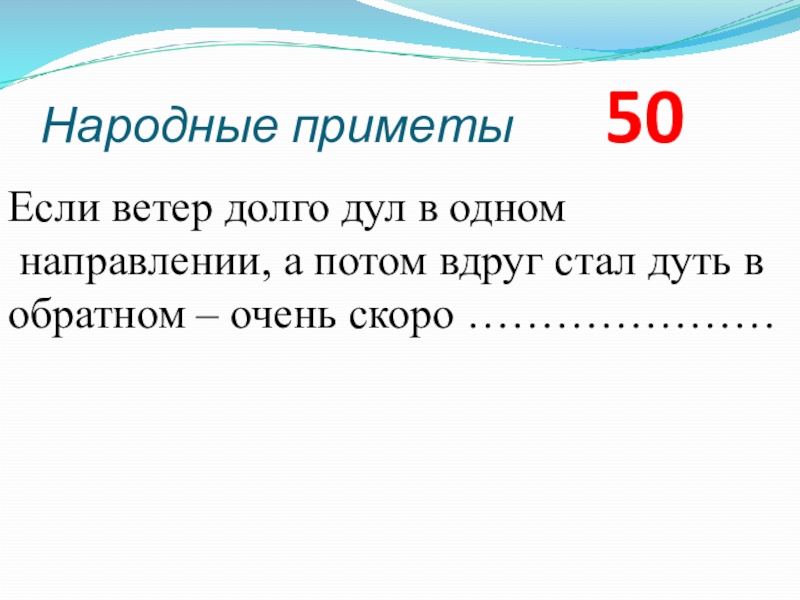 Народные приметы 50

Если ветер долго дул в одном направлении, а потом вдруг стал дуть в обратном – очень скоро …………………